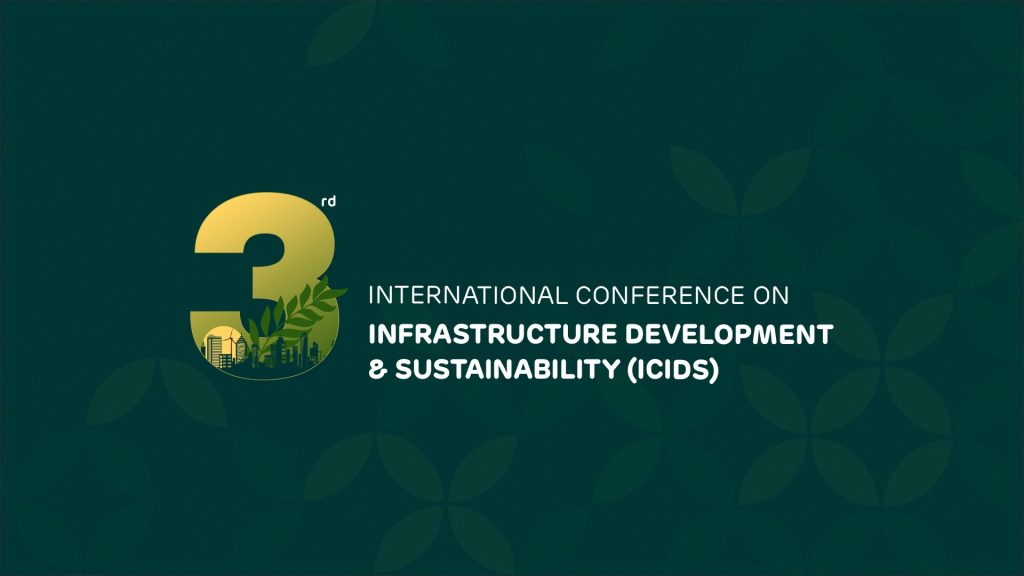 3rd

INTERNATIONAL CONFERENCE ON
INFRASTRUCTURE DEVELOPMENT
& SUSTAINABILITY (ICIDS)